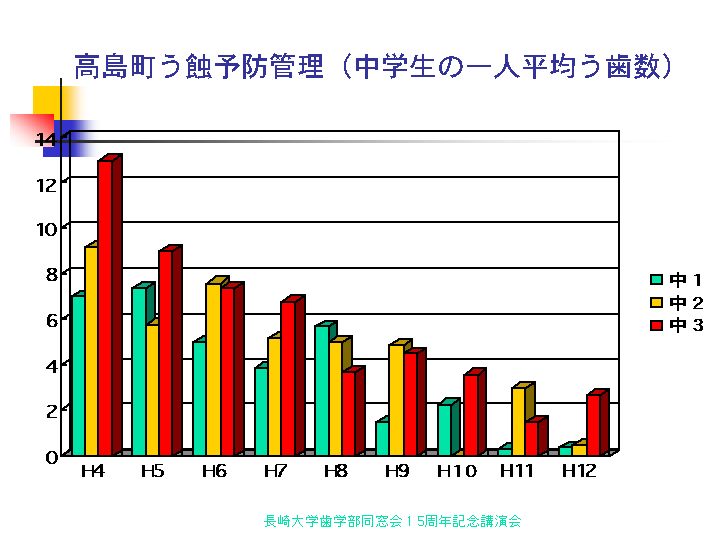 高島町う蝕予防管理（中学生の一人平均う歯数）

14
12
10
8
6
4
2
0

H4 H5 H6 H7 H8 H9 H10 H11 H12

中１
中２
中３

長崎大学歯学部同窓会１５周年記念講演会